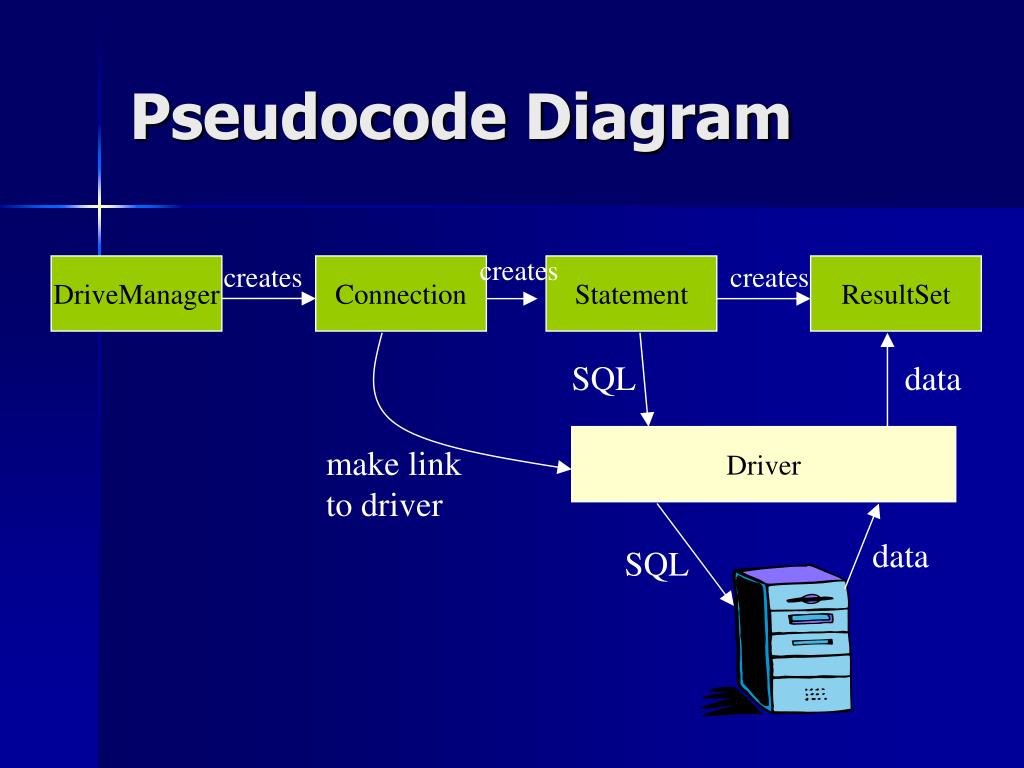 Pseudocode Diagram

DriveManager
creates
Connection
creates
Statement
creates
ResultSet

SQL
data

make link to driver

Driver

SQL
data